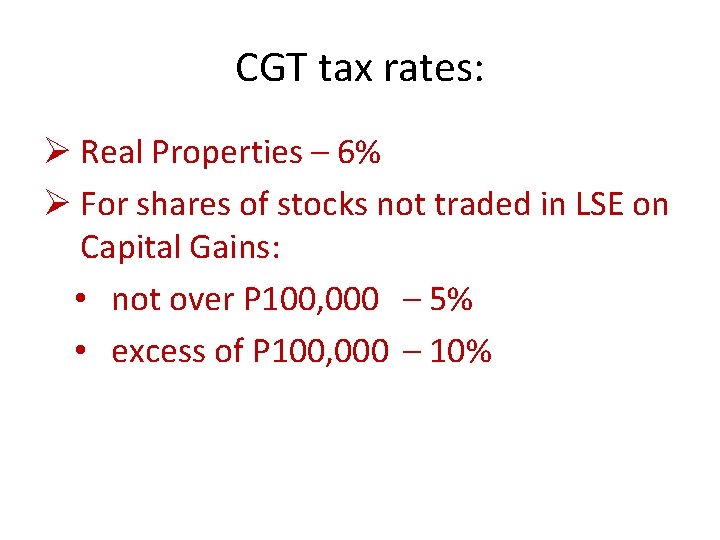 CGT tax rates:

➢ Real Properties – 6%

➢ For shares of stocks not traded in LSE on Capital Gains:

• not over P100,000 – 5%

• excess of P100,000 – 10%